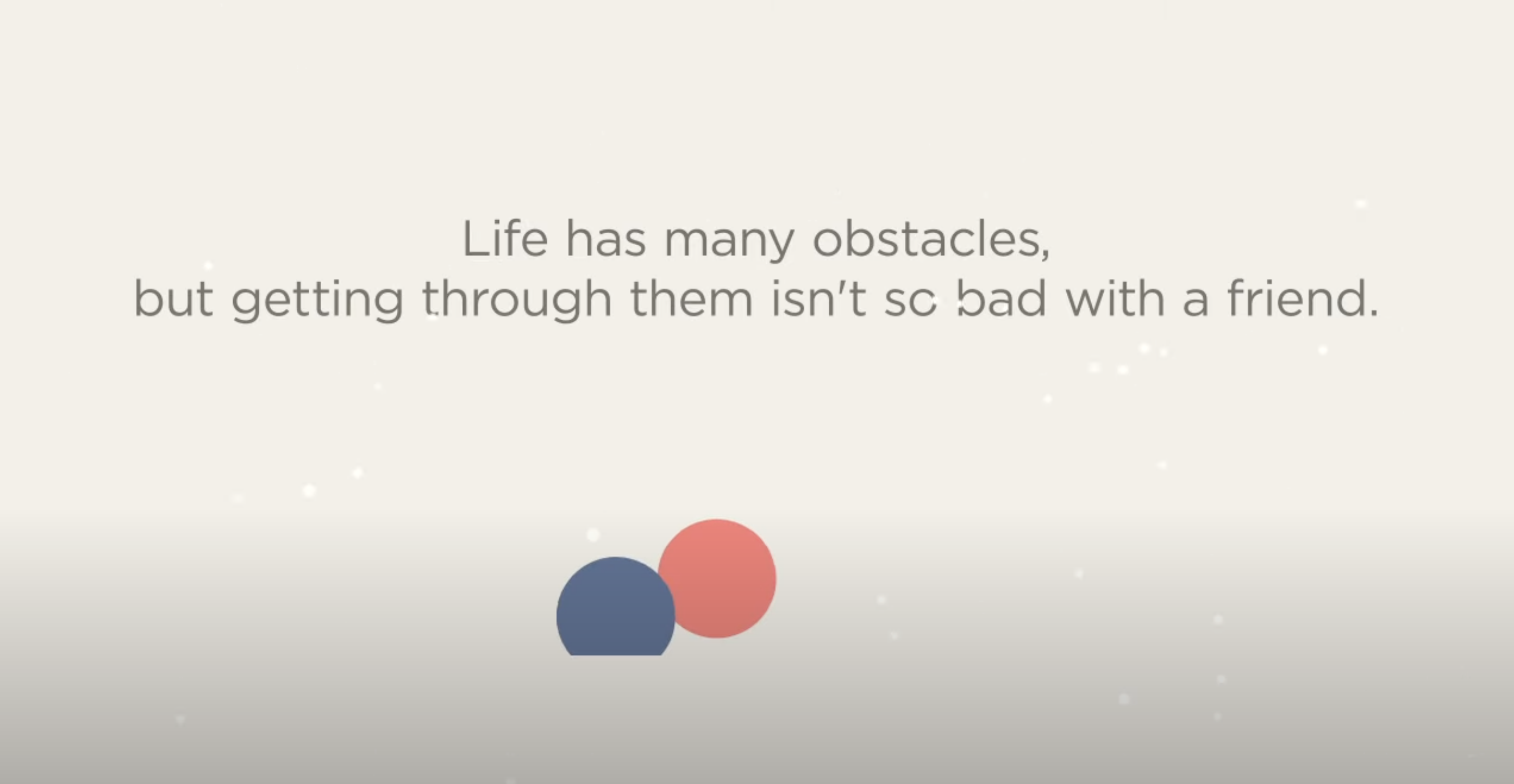 Life has many obstacles,
but getting through them isn't so bad with a friend.